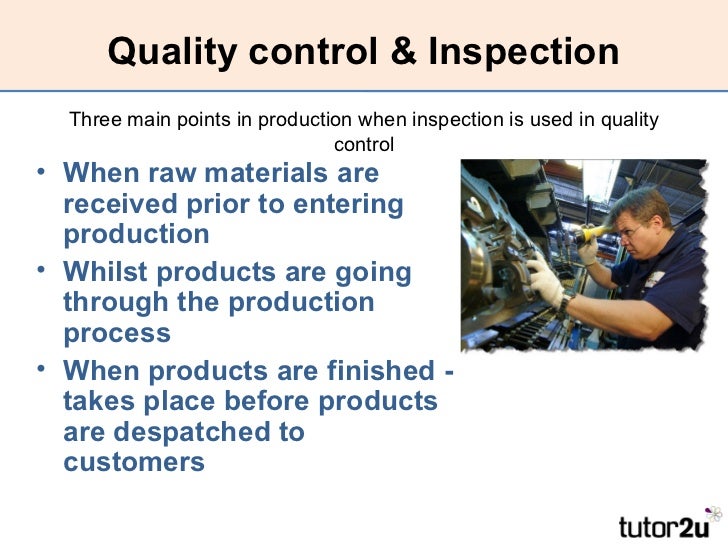 Quality control & Inspection

Three main points in production when inspection is used in quality control

• When raw materials are received prior to entering production
• Whilst products are going through the production process
• When products are finished - takes place before products are despatched to customers

tutor2u